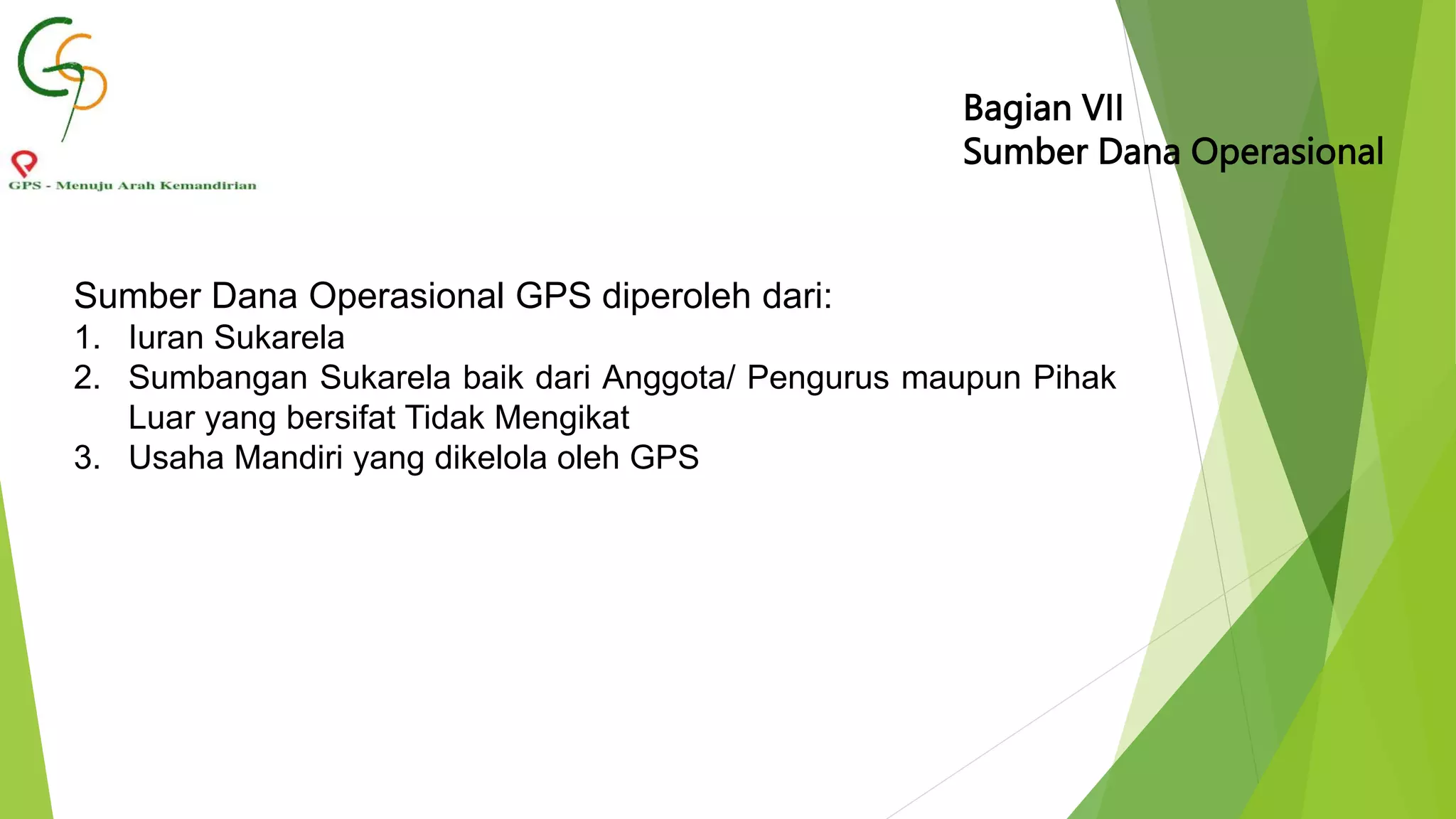 GPS - Menuju Arah Kemandirian

Bagian VII
Sumber Dana Operasional

Sumber Dana Operasional GPS diperoleh dari:
1. Iuran Sukarela
2. Sumbangan Sukarela baik dari Anggota/ Pengurus maupun Pihak Luar yang bersifat Tidak Mengikat
3. Usaha Mandiri yang dikelola oleh GPS